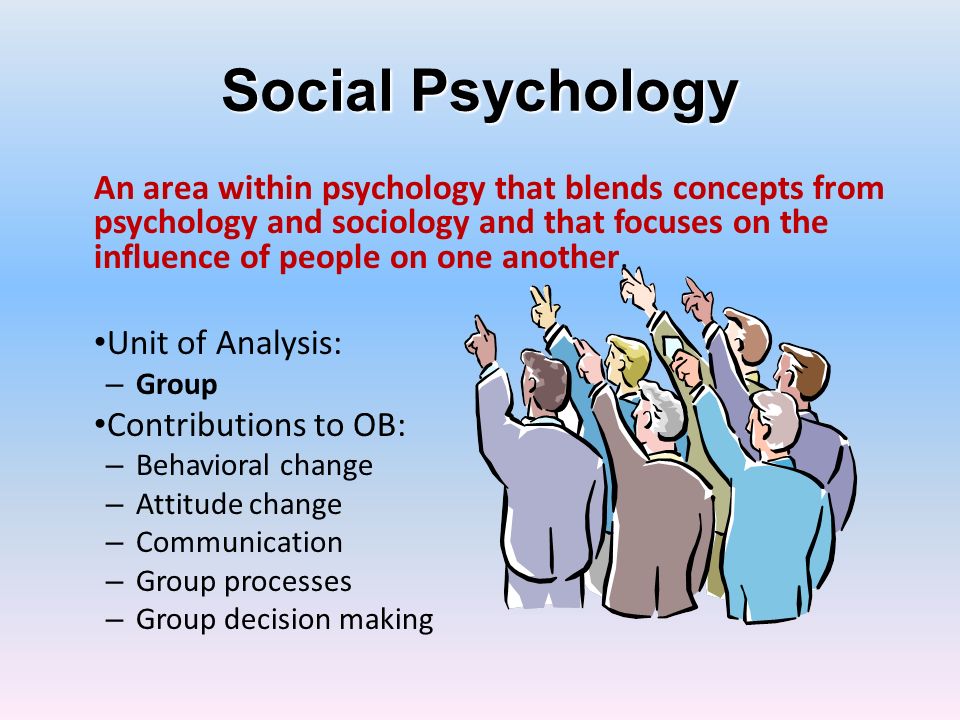 Social Psychology

An area within psychology that blends concepts from psychology and sociology and that focuses on the influence of people on one another.

•Unit of Analysis:
– Group
•Contributions to OB:
– Behavioral change
– Attitude change
– Communication
– Group processes
– Group decision making